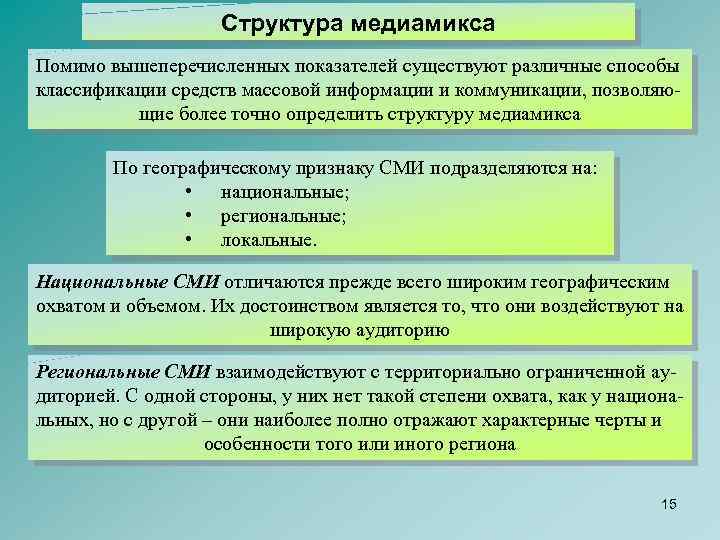 Структура медиамикса

Помимо вышеперечисленных показателей существуют различные способы классификации средств массовой информации и коммуникации, позволяющие более точно определить структуру медиамикса

По географическому признаку СМИ подразделяются на:
• национальные;
• региональные;
• локальные.

Национальные СМИ отличаются прежде всего широким географическим охватом и объемом. Их достоинством является то, что они воздействуют на широкую аудиторию

Региональные СМИ взаимодействуют с территориально ограниченной аудиторией. С одной стороны, у них нет такой степени охвата, как у национальных, но с другой – они наиболее полно отражают характерные черты и особенности того или иного региона

15